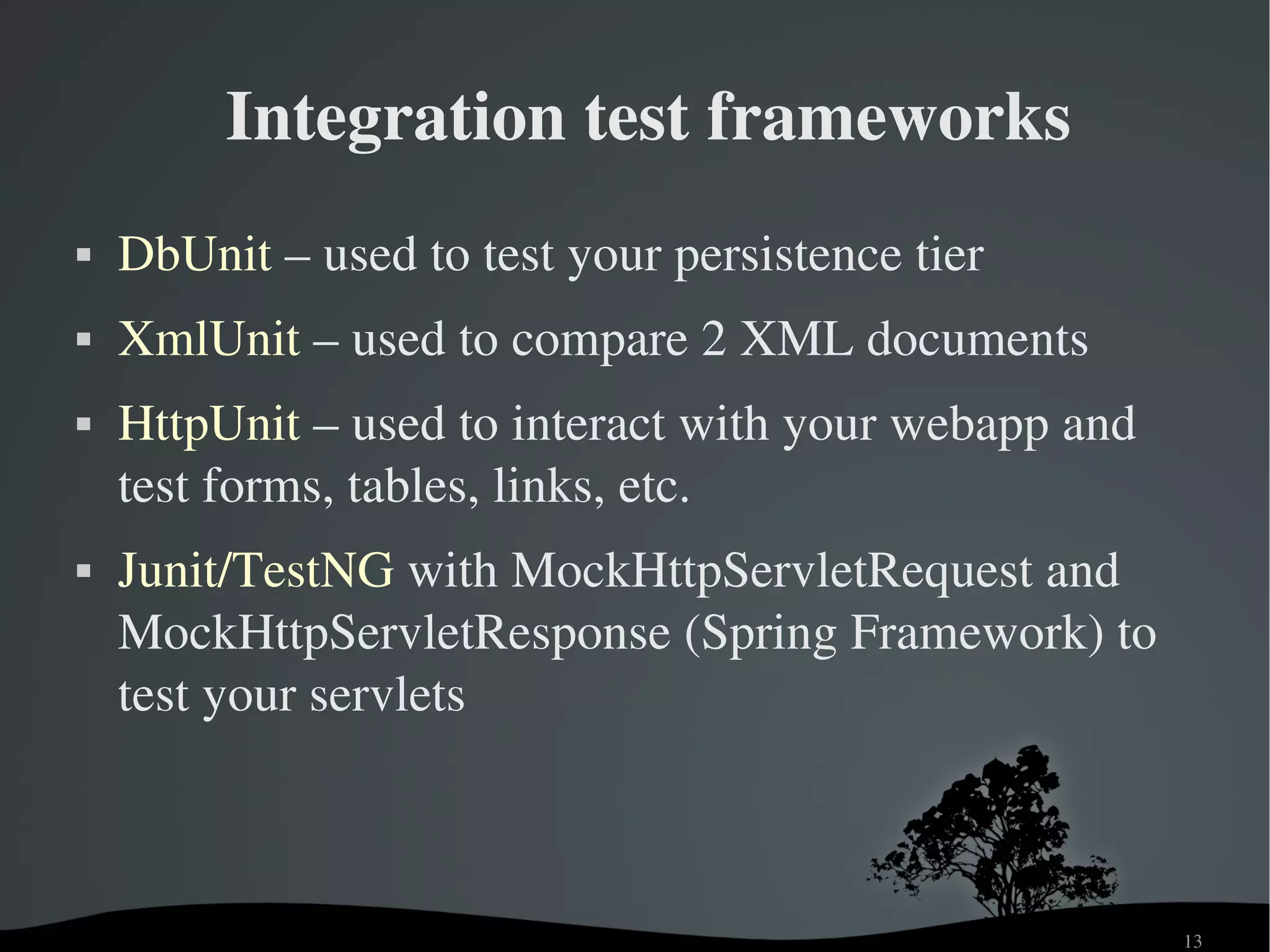 Integration test frameworks

▪ DbUnit – used to test your persistence tier

▪ XmlUnit – used to compare 2 XML documents

▪ HttpUnit – used to interact with your webapp and test forms, tables, links, etc.

▪ Junit/TestNG with MockHttpServletRequest and MockHttpServletResponse (Spring Framework) to test your servlets

13